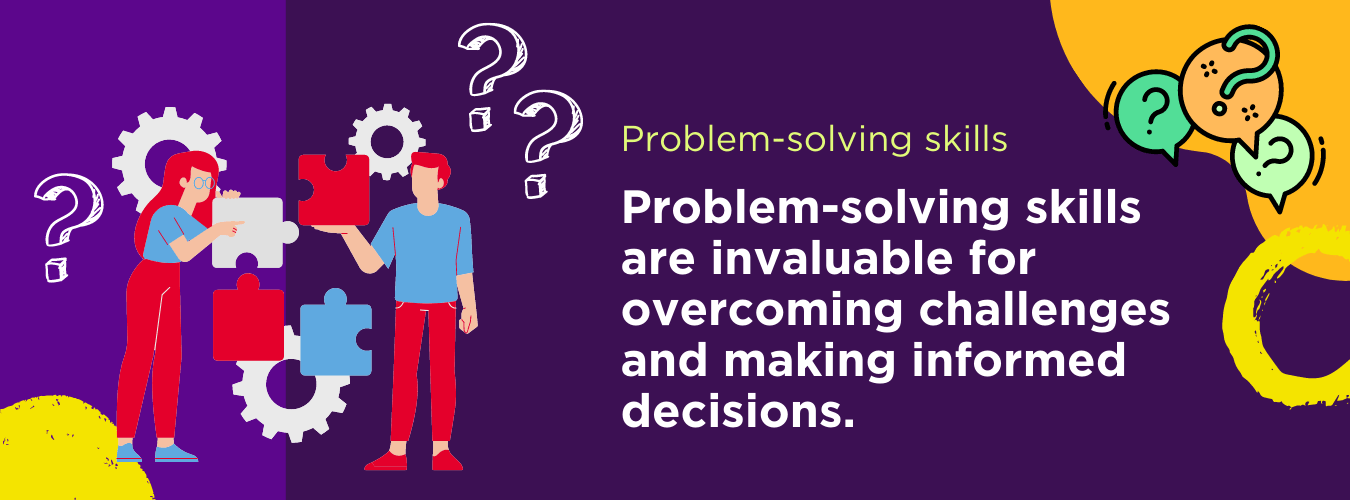 Problem-solving skills

Problem-solving skills are invaluable for overcoming challenges and making informed decisions.